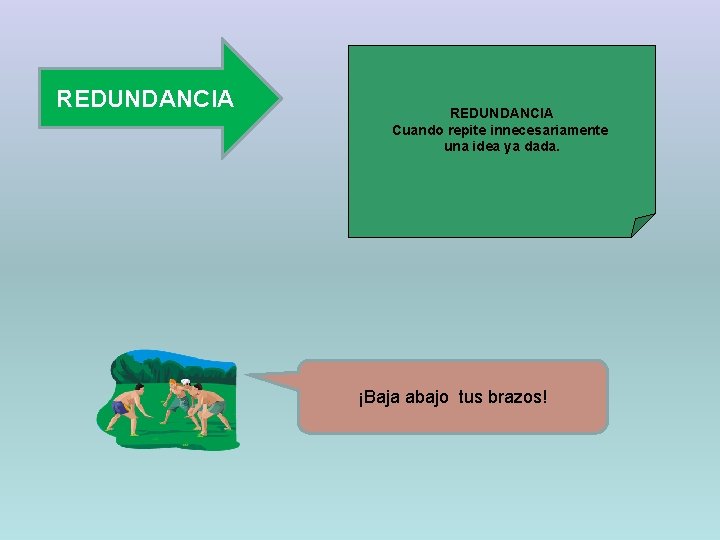 REDUNDANCIA

REDUNDANCIA
Cuando repite innecesariamente una idea ya dada.

¡Baja abajo tus brazos!